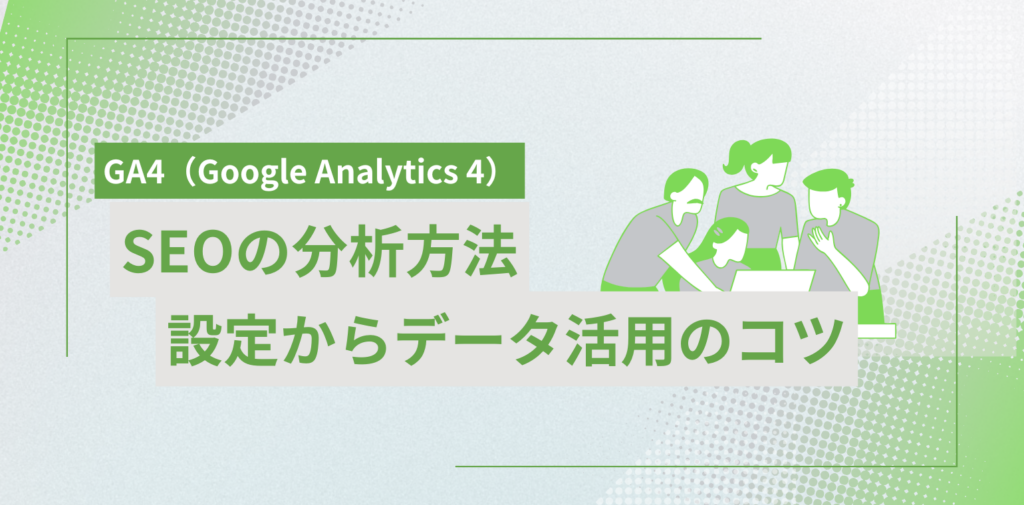 GA4（Google Analytics 4）

SEOの分析方法

設定からデータ活用のコツ